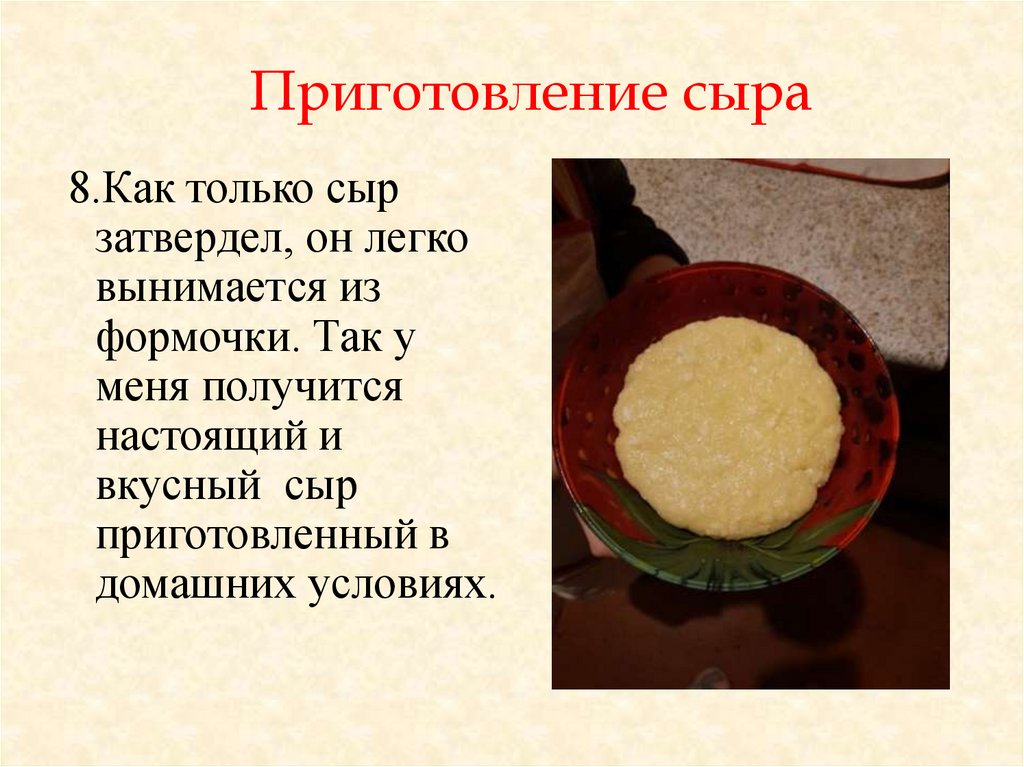 Приготовление сыра

8.Как только сыр затвердел, он легко вынимается из формочки. Так у меня получится настоящий и вкусный  сыр приготовленный в домашних условиях.